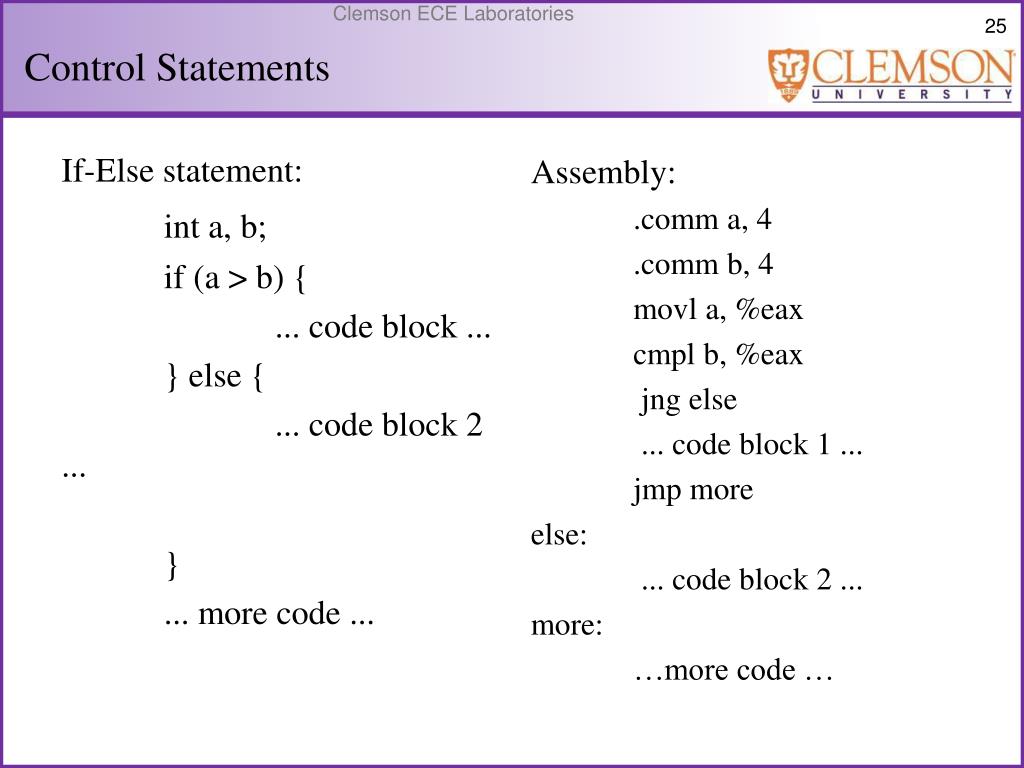 Clemson ECE Laboratories

25

Control Statements

CLEMSON
UNIVERSITY

If-Else statement:

int a, b;
if (a > b) {
... code block ...
} else {
... code block 2
...

}
... more code ...

Assembly:
.comm a, 4
.comm b, 4
movl a, %eax
cmpl b, %eax
jng else
... code block 1 ...
jmp more
else:
... code block 2 ...
more:
…more code …